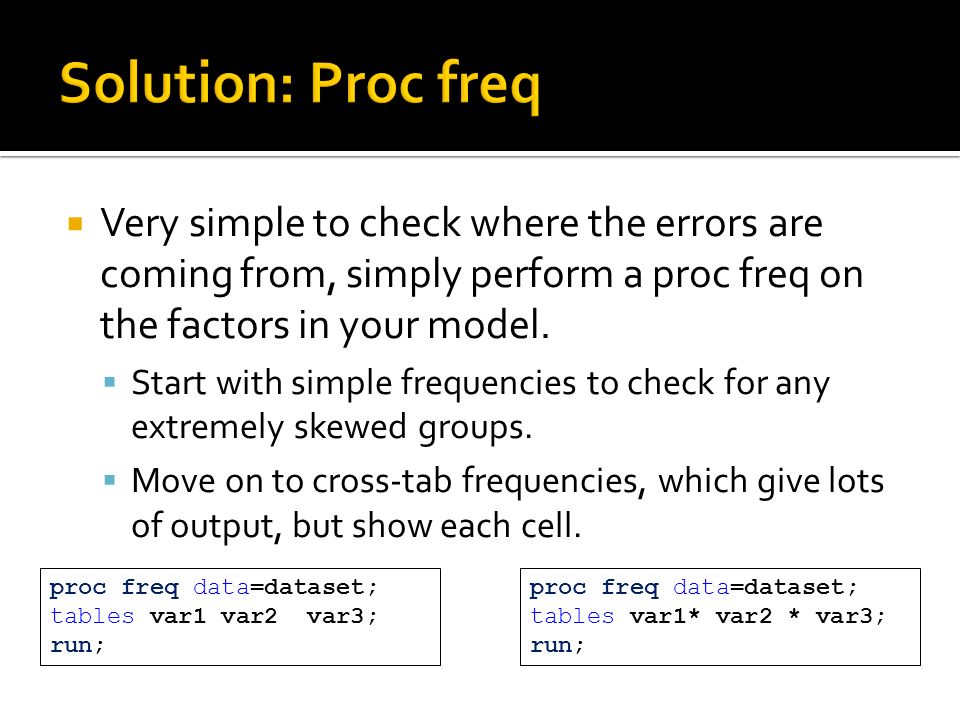 Solution: Proc freq

Very simple to check where the errors are coming from, simply perform a proc freq on the factors in your model.

Start with simple frequencies to check for any extremely skewed groups.

Move on to cross-tab frequencies, which give lots of output, but show each cell.

proc freq data=dataset;
tables var1 var2  var3;
run;

proc freq data=dataset;
tables var1* var2 * var3;
run;